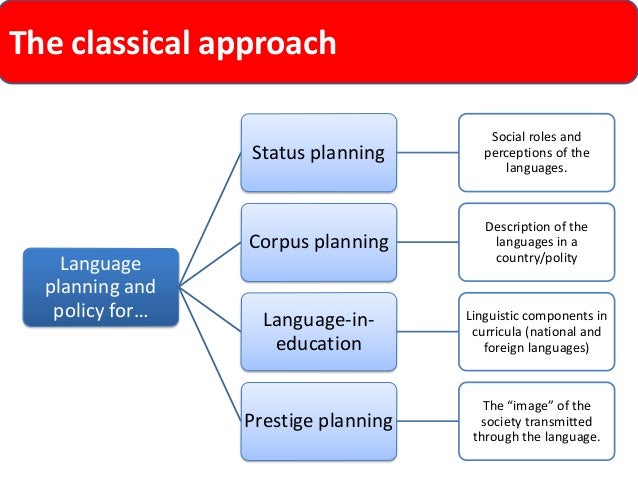 The classical approach

Language planning and policy for…

Status planning

Social roles and perceptions of the languages.

Corpus planning

Description of the languages in a country/polity

Language-in-education

Linguistic components in curricula (national and foreign languages)

Prestige planning

The “image” of the society transmitted through the language.